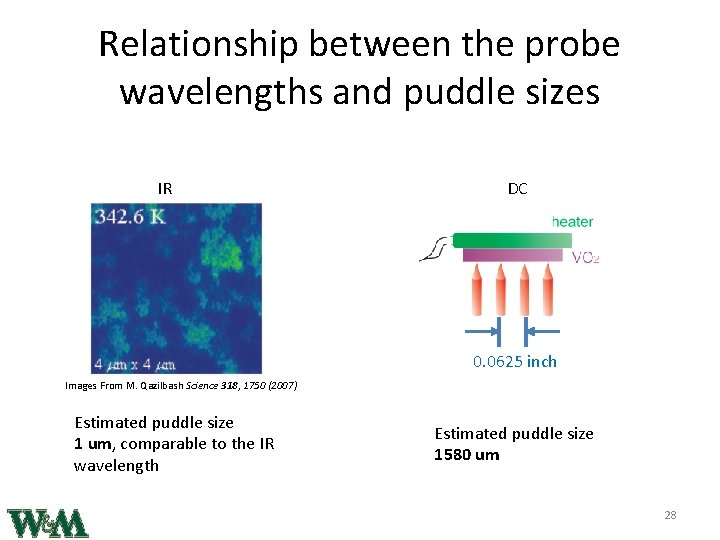 Relationship between the probe wavelengths and puddle sizes

IR

342.6 K

4 μm x 4 μm

Images From M. Qazilbash Science 318, 1750 (2007)

Estimated puddle size
1 um, comparable to the IR wavelength

DC

heater

$VO_2$

0.0625 inch

Estimated puddle size
1580 um

W&M

28